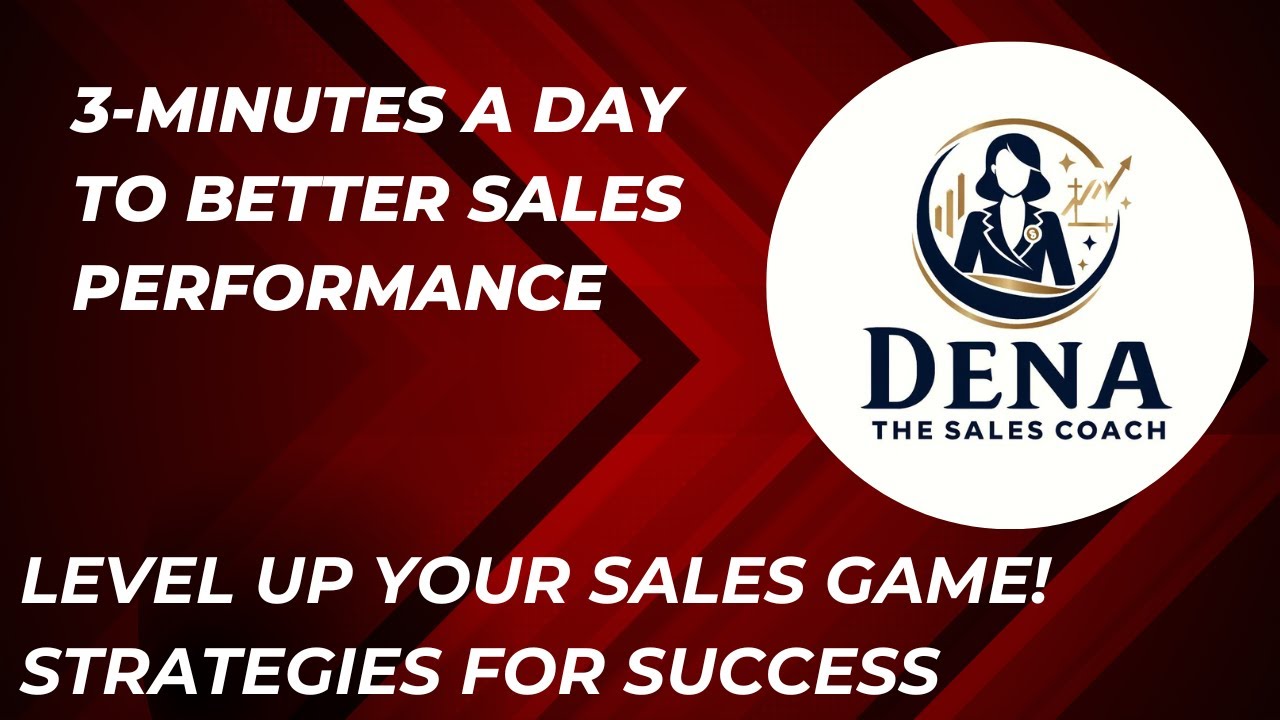 3-MINUTES A DAY TO BETTER SALES PERFORMANCE

DENA
THE SALES COACH

LEVEL UP YOUR SALES GAME!
STRATEGIES FOR SUCCESS